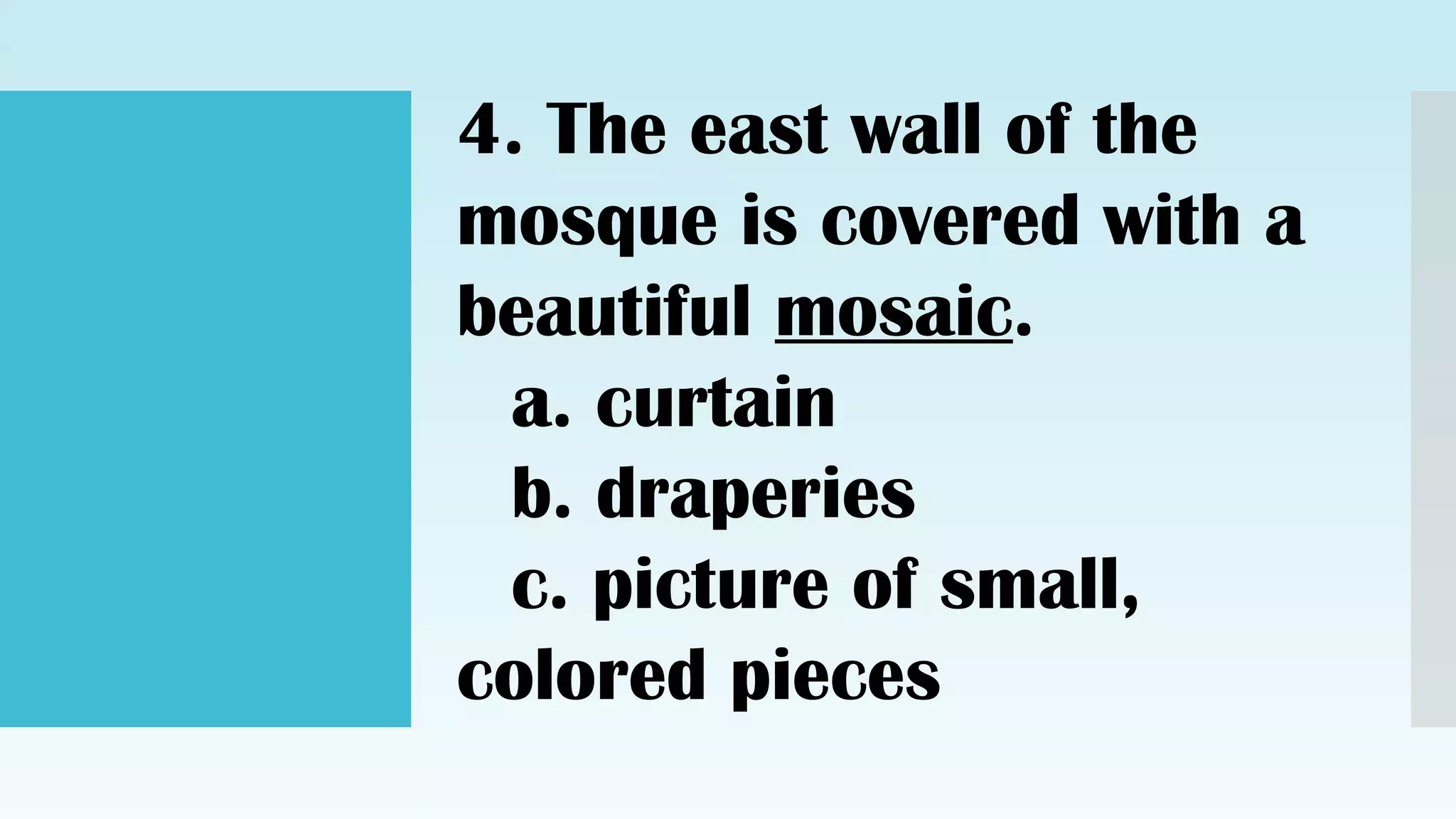 4. The east wall of the mosque is covered with a beautiful mosaic.

a. curtain

b. draperies

c. picture of small, colored pieces